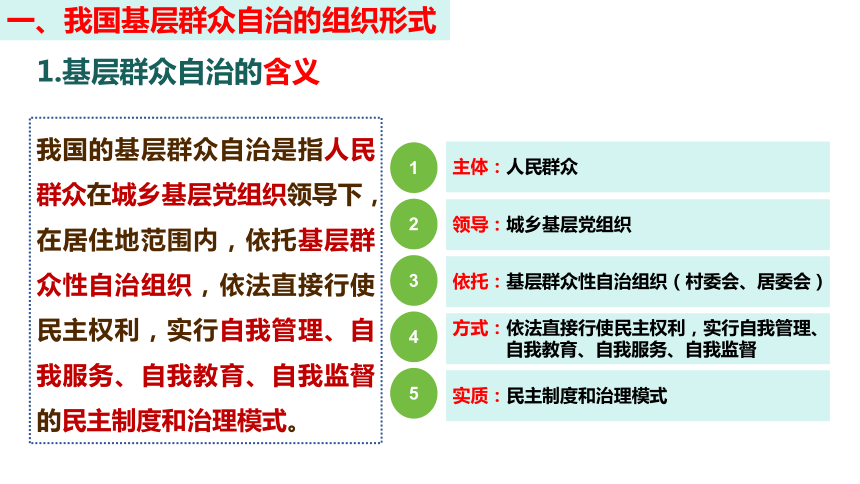 一、我国基层群众自治的组织形式

1.基层群众自治的含义

我国的基层群众自治是指人民群众在城乡基层党组织领导下，在居住地范围内，依托基层群众性自治组织，依法直接行使民主权利，实行自我管理、自我服务、自我教育、自我监督的民主制度和治理模式。

1 主体：人民群众

2 领导：城乡基层党组织

3 依托：基层群众性自治组织（村委会、居委会）

4 方式：依法直接行使民主权利，实行自我管理、自我教育、自我服务、自我监督

5 实质：民主制度和治理模式